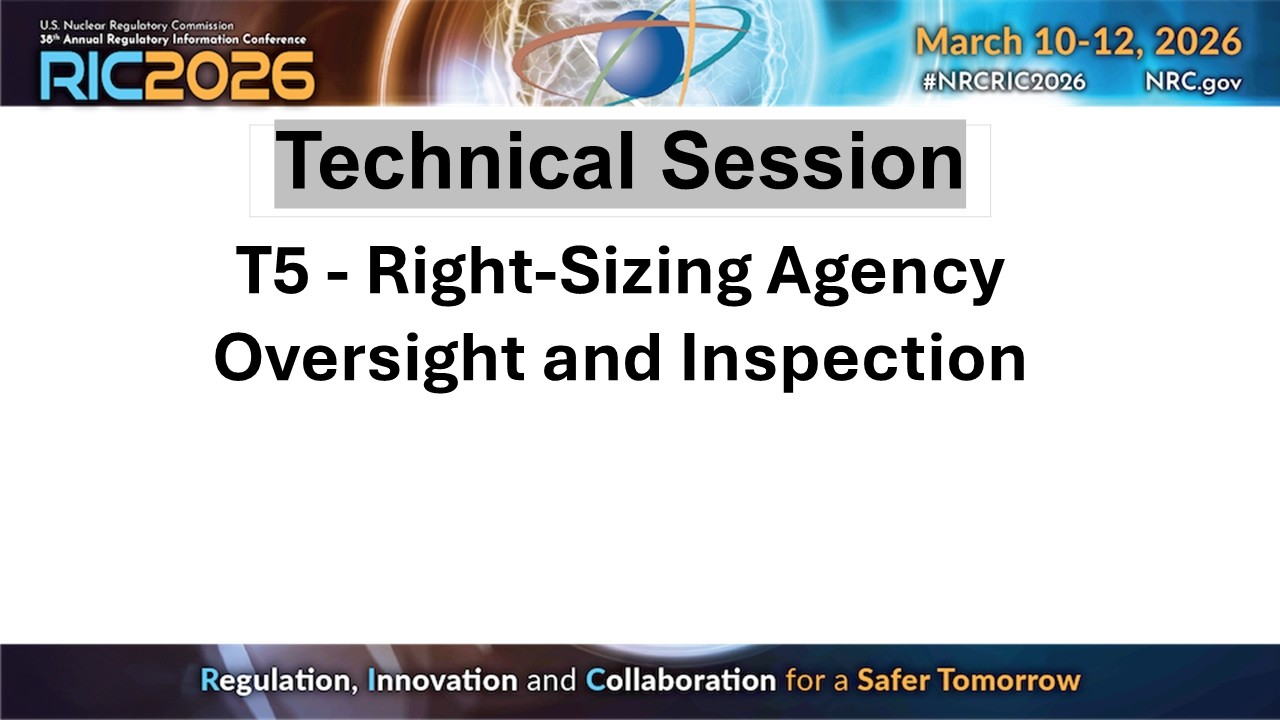 U.S. Nuclear Regulatory Commission
38th Annual Regulatory Information Conference
RIC2026

March 10-12, 2026
#NRCRIC2026 NRC.gov

Technical Session

T5 - Right-Sizing Agency Oversight and Inspection

Regulation, Innovation and Collaboration for a Safer Tomorrow